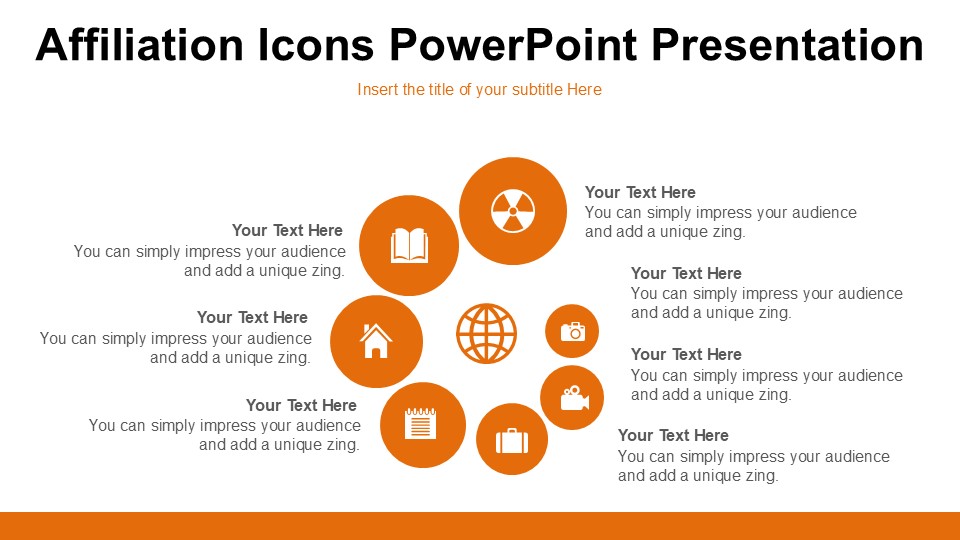 Affiliation Icons PowerPoint Presentation

Insert the title of your subtitle Here

Your Text Here
You can simply impress your audience and add a unique zing.

Your Text Here
You can simply impress your audience and add a unique zing.

Your Text Here
You can simply impress your audience and add a unique zing.

Your Text Here
You can simply impress your audience and add a unique zing.

Your Text Here
You can simply impress your audience and add a unique zing.

Your Text Here
You can simply impress your audience and add a unique zing.

Your Text Here
You can simply impress your audience and add a unique zing.